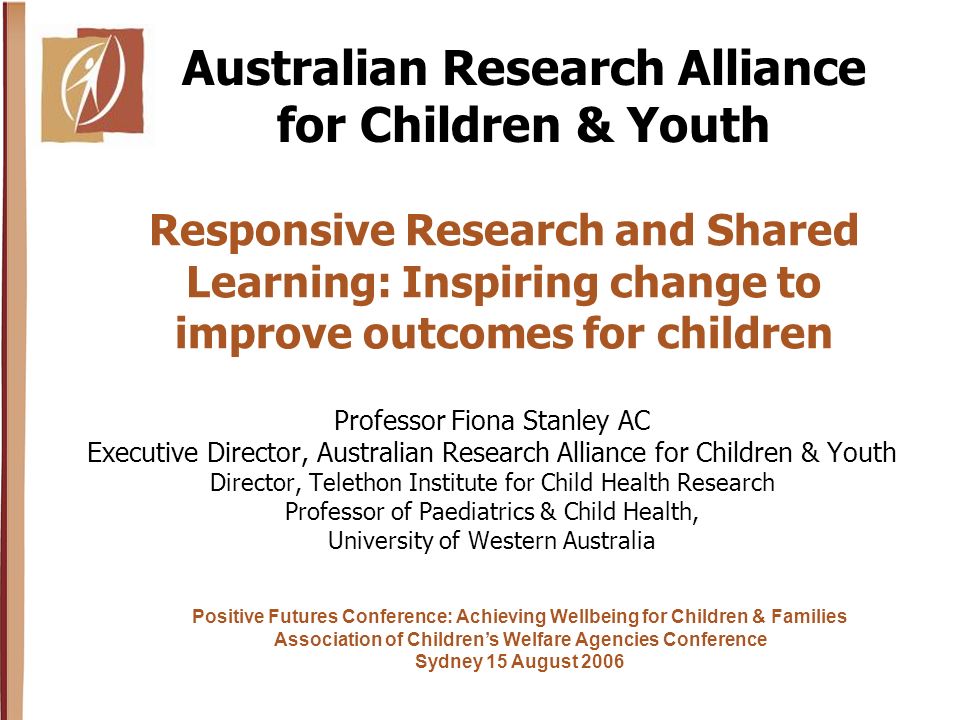 Australian Research Alliance for Children & Youth

Responsive Research and Shared Learning: Inspiring change to improve outcomes for children

Professor Fiona Stanley AC
Executive Director, Australian Research Alliance for Children & Youth
Director, Telethon Institute for Child Health Research
Professor of Paediatrics & Child Health,
University of Western Australia

Positive Futures Conference: Achieving Wellbeing for Children & Families
Association of Children's Welfare Agencies Conference
Sydney 15 August 2006